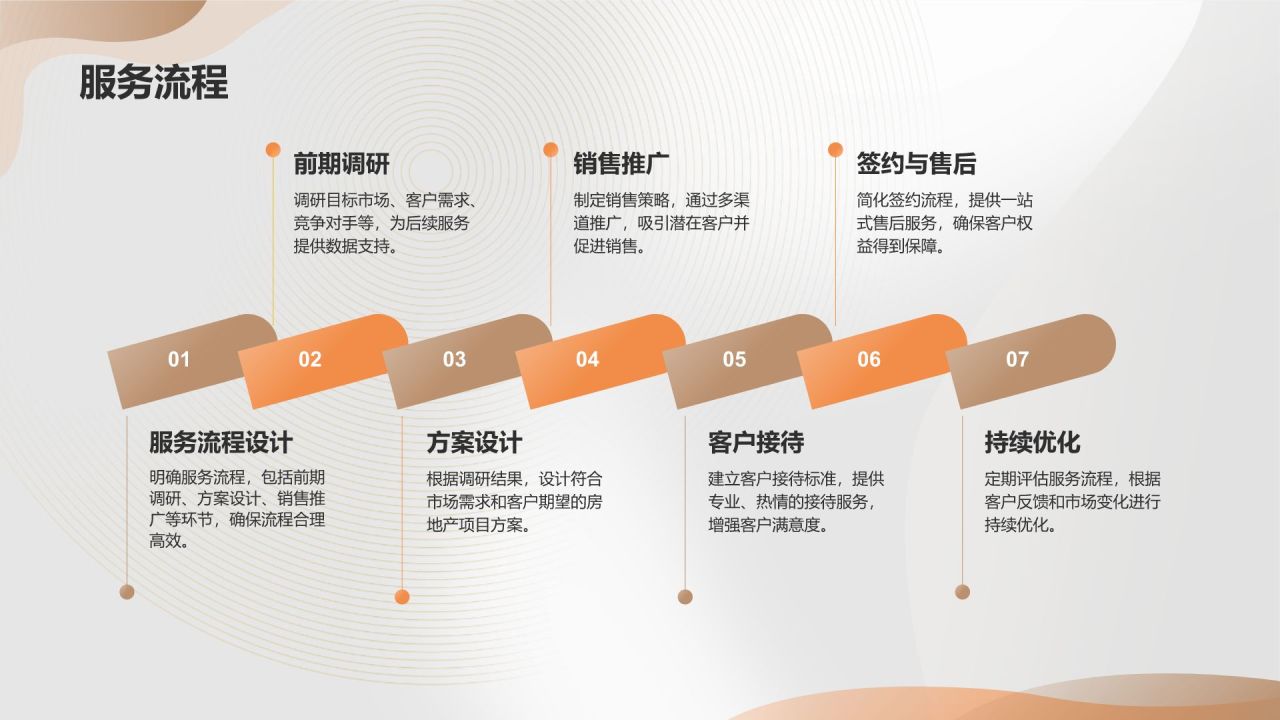 服务流程

前期调研
调研目标市场、客户需求、竞争对手等，为后续服务提供数据支持。

销售推广
制定销售策略，通过多渠道推广，吸引潜在客户并促进销售。

签约与售后
简化签约流程，提供一站式售后服务，确保客户权益得到保障。

01

02

03

04

05

06

07

服务流程设计
明确服务流程，包括前期调研、方案设计、销售推广等环节，确保流程合理高效。

方案设计
根据调研结果，设计符合市场需求和客户期望的房地产项目方案。

客户接待
建立客户接待标准，提供专业、热情的接待服务，增强客户满意度。

持续优化
定期评估服务流程，根据客户反馈和市场变化进行持续优化。